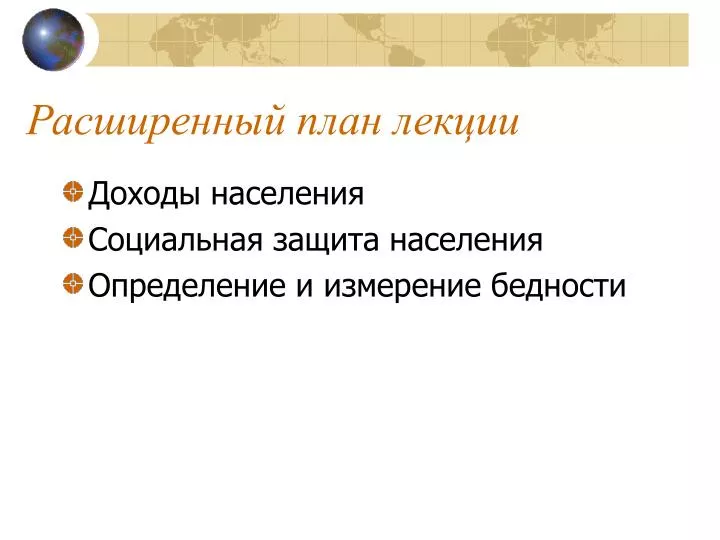 Расширенный план лекции

Доходы населения

Социальная защита населения

Определение и измерение бедности